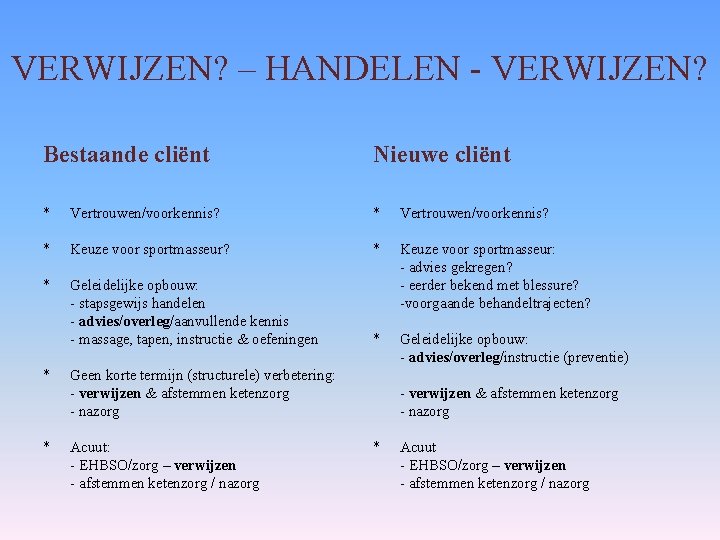 VERWIJZEN? – HANDELEN - VERWIJZEN?

Bestaande cliënt

* Vertrouwen/voorkennis?

* Keuze voor sportmasseur?

* Geleidelijke opbouw:
- stapsgewijs handelen
- advies/overleg/aanvullende kennis
- massage, tapen, instructie & oefeningen

* Geen korte termijn (structurele) verbetering:
- verwijzen & afstemmen ketenzorg
- nazorg

* Acuut:
- EHBSO/zorg – verwijzen
- afstemmen ketenzorg / nazorg

Nieuwe cliënt

* Vertrouwen/voorkennis?

* Keuze voor sportmasseur:
- advies gekregen?
- eerder bekend met blessure?
-voorgaande behandeltrajecten?

* Geleidelijke opbouw:
- advies/overleg/instructie (preventie)

- verwijzen & afstemmen ketenzorg
- nazorg

* Acuut
- EHBSO/zorg – verwijzen
- afstemmen ketenzorg / nazorg